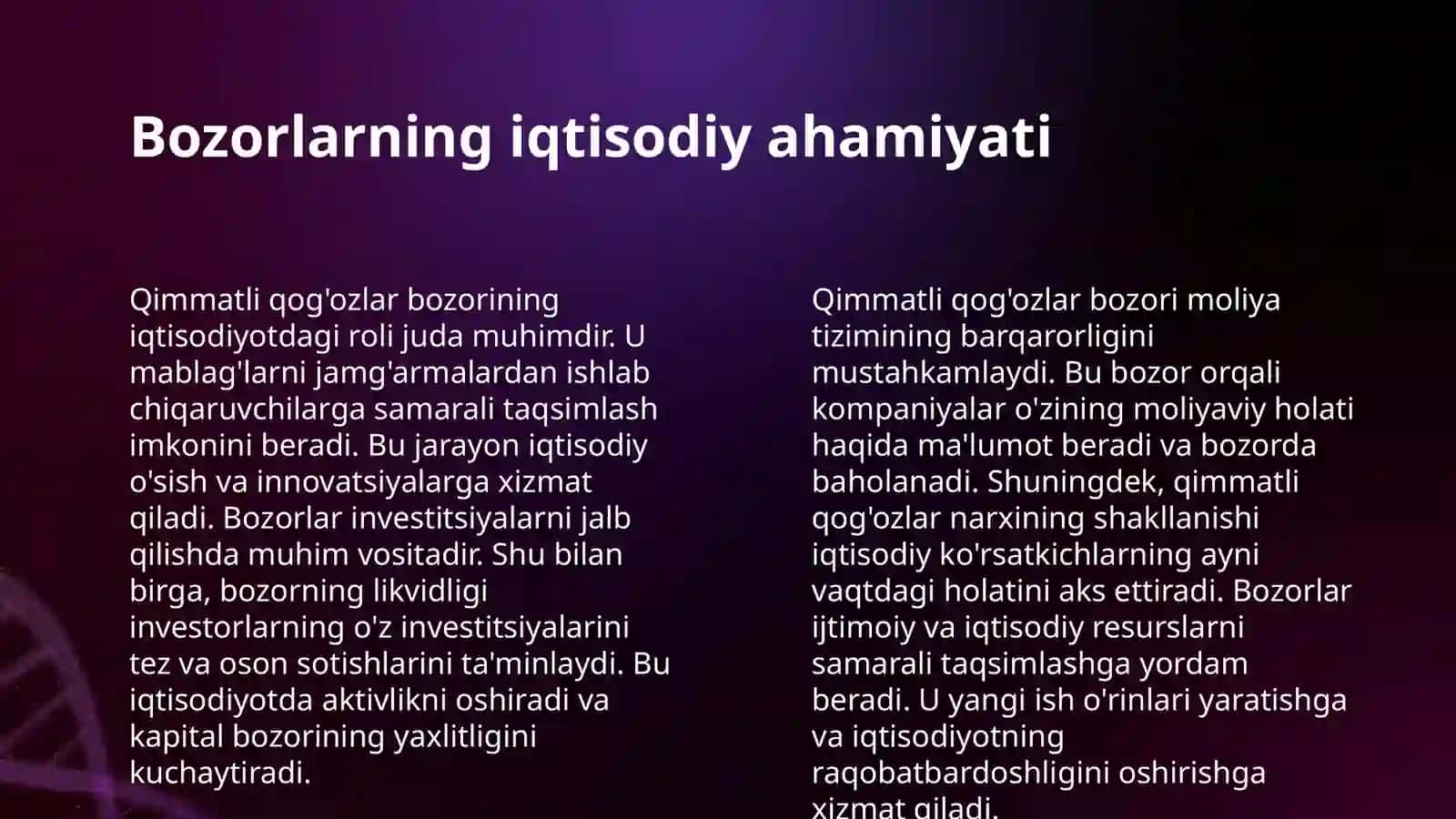 Bozorlarning iqtisodiy ahamiyati

Qimmatli qog'ozlar bozorining iqtisodiyotdagi roli juda muhimdir. U mablag'larni jamg'armalardan ishlab chiqaruvchilarga samarali taqsimlash imkonini beradi. Bu jarayon iqtisodiy o'sish va innovatsiyalarga xizmat qiladi. Bozorlar investitsiyalarni jalb qilishda muhim vositadir. Shu bilan birga, bozorning likvidligi investorlarning o'z investitsiyalarini tez va oson sotishlarini ta'minlaydi. Bu iqtisodiyotda aktivlikni oshiradi va kapital bozorining yaxlitligini kuchaytiradi.

Qimmatli qog'ozlar bozori moliya tizimining barqarorligini mustahkamlaydi. Bu bozor orqali kompaniyalar o'zining moliyaviy holati haqida ma'lumot beradi va bozorda baholanadi. Shuningdek, qimmatli qog'ozlar narxining shakllanishi iqtisodiy ko'rsatkichlarning ayni vaqtdagi holatini aks ettiradi. Bozorlar ijtimoiy va iqtisodiy resurslarni samarali taqsimlashga yordam beradi. U yangi ish o'rinlari yaratishga va iqtisodiyotning raqobatbardoshligini oshirishga xizmat qiladi.